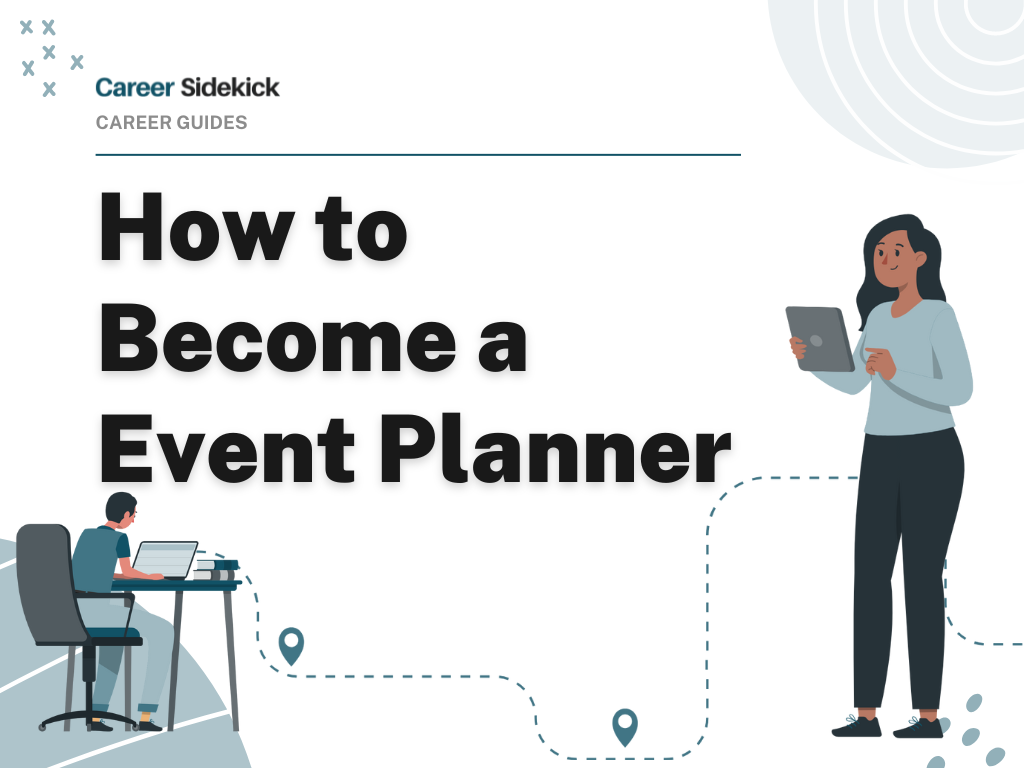 Career Sidekick
CAREER GUIDES

How to Become a Event Planner